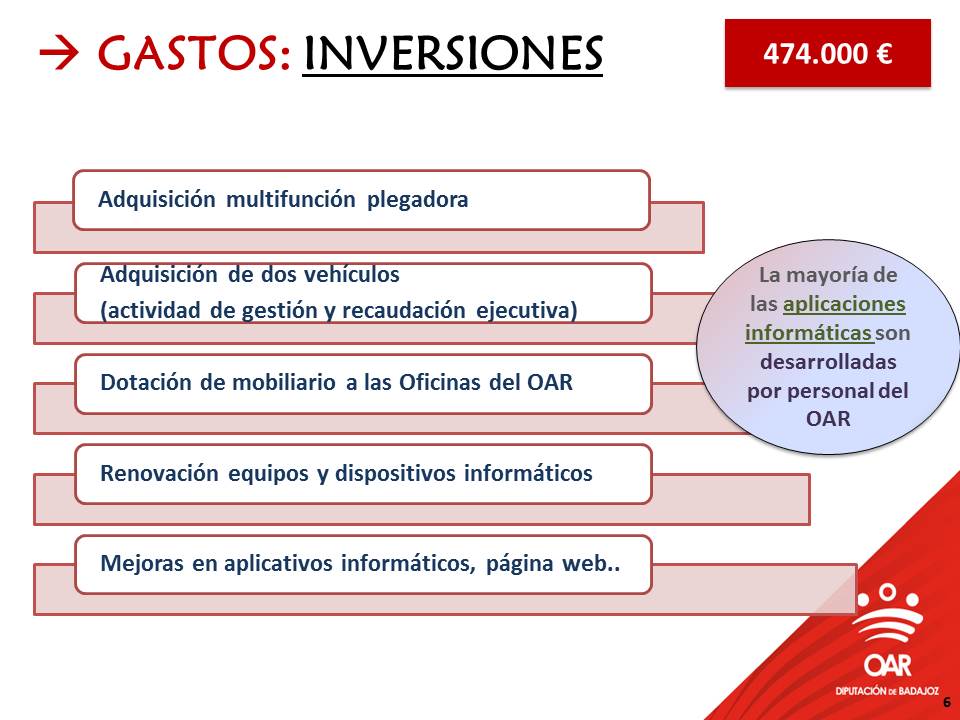 → GASTOS: INVERSIONES

474.000 €

Adquisición multifunción plegadora

Adquisición de dos vehículos (actividad de gestión y recaudación ejecutiva)

Dotación de mobiliario a las Oficinas del OAR

Renovación equipos y dispositivos informáticos

Mejoras en aplicativos informáticos, página web..

La mayoría de las aplicaciones informáticas son desarrolladas por personal del OAR

OAR
DIPUTACIÓN DE BADAJOZ

6